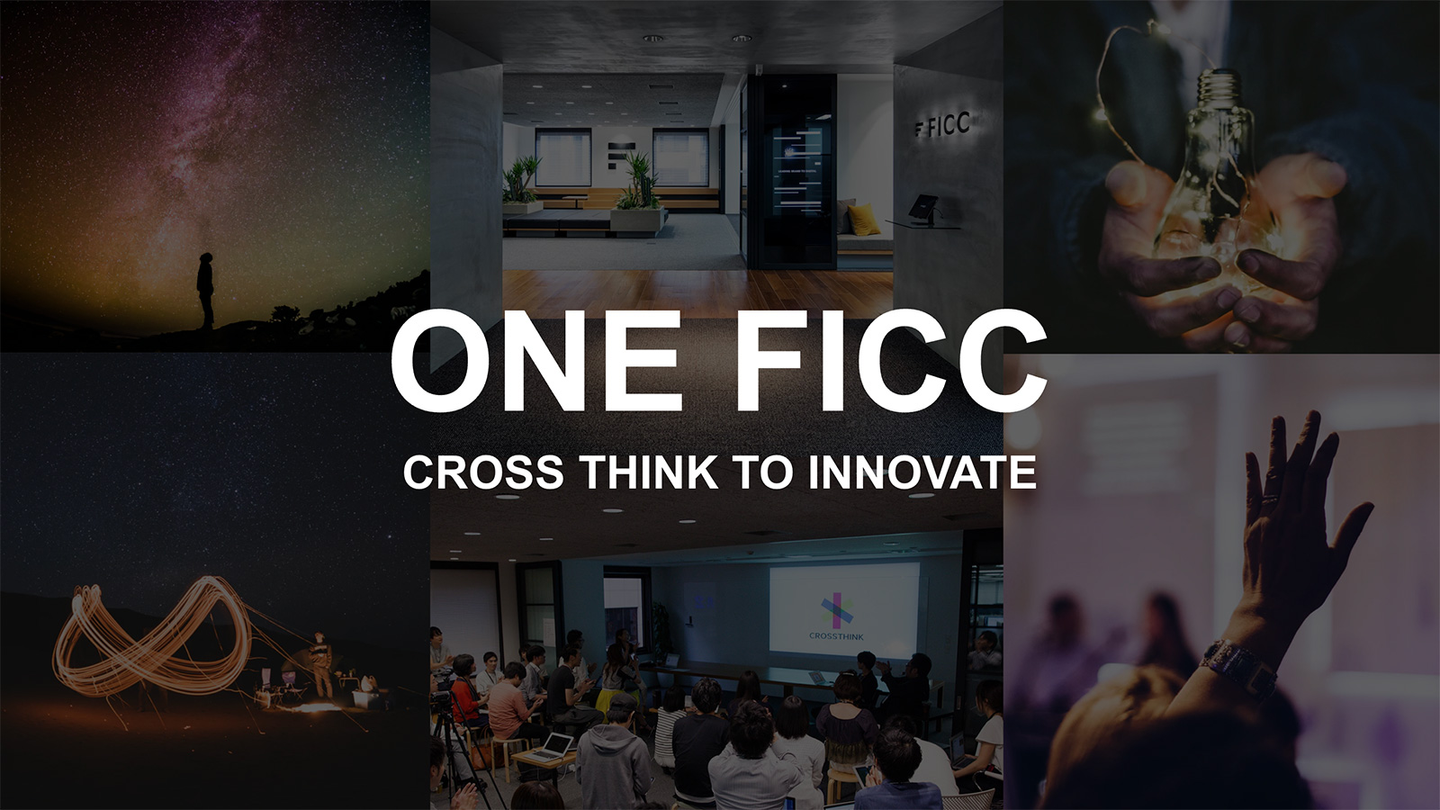 FICC

ONE FICC

CROSS THINK TO INNOVATE

CROSSTHINK